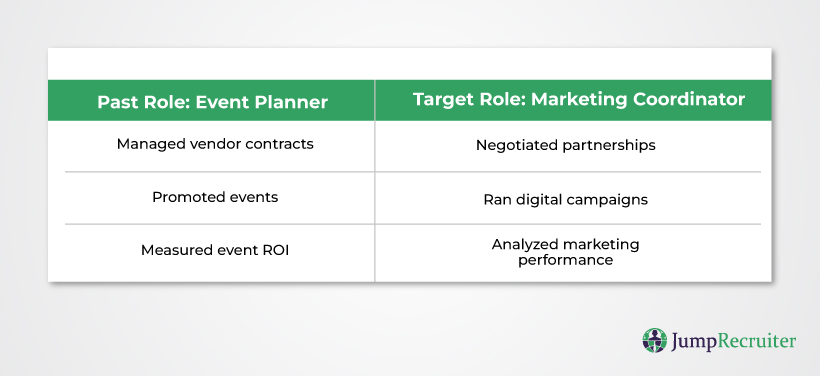 | Past Role: Event Planner | Target Role: Marketing Coordinator |
|---|---|
| Managed vendor contracts | Negotiated partnerships |
| Promoted events | Ran digital campaigns |
| Measured event ROI | Analyzed marketing performance |

JumpRecruiter